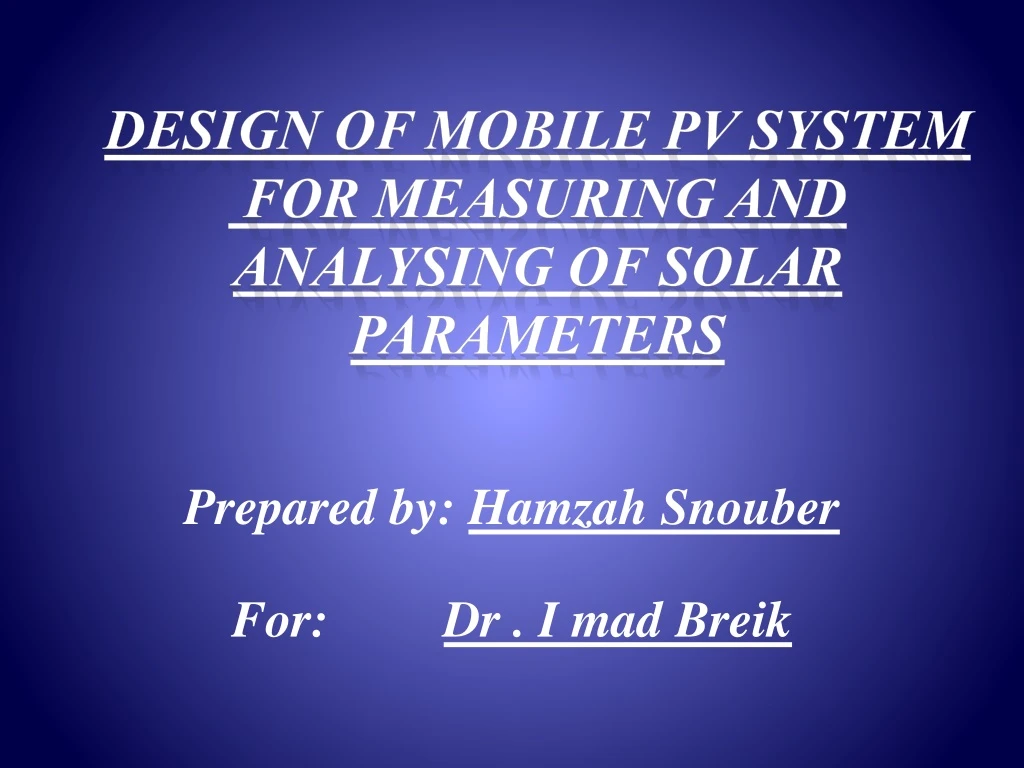 DESIGN OF MOBILE PV SYSTEM FOR MEASURING AND ANALYSING OF SOLAR PARAMETERS

Prepared by: Hamzah Snouber

For: Dr . I mad Breik